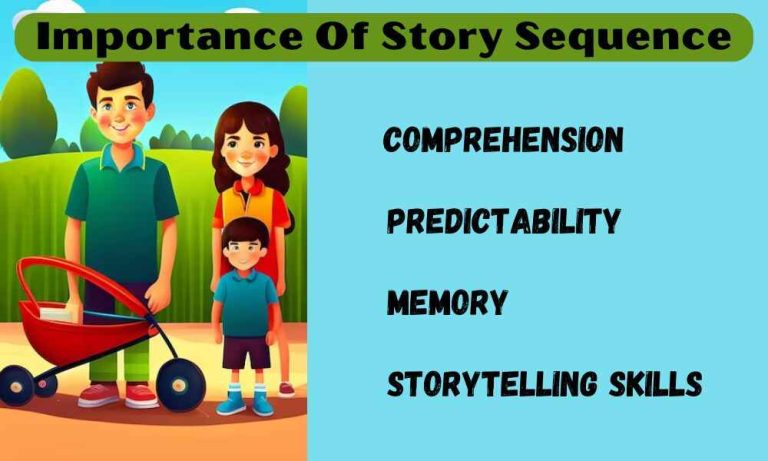 Importance Of Story Sequence

COMPREHENSION

PREDICTABILITY

MEMORY

STORYTELLING SKILLS